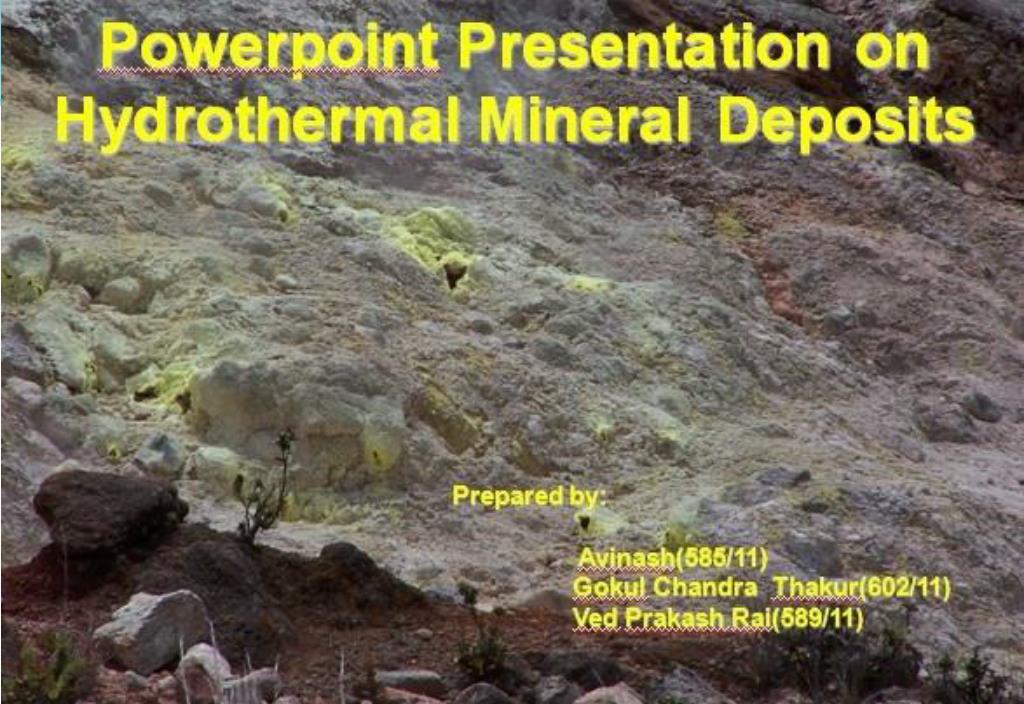 Powerpoint Presentation on Hydrothermal Mineral Deposits

Prepared by:

Avinash(585/11)
Gokul Chandra Thakur(602/11)
Ved Prakash Rai(589/11)